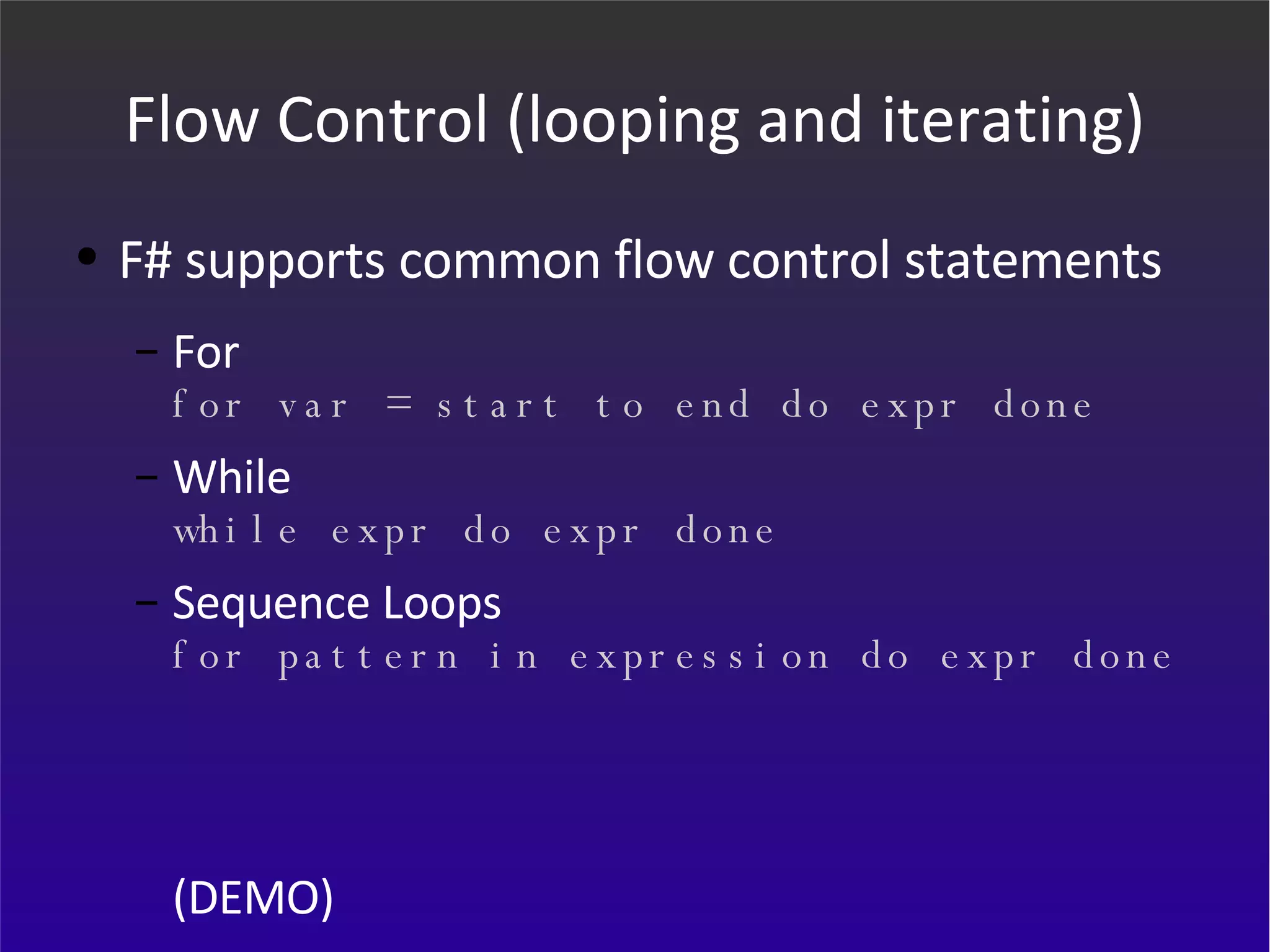 Flow Control (looping and iterating)

• F# supports common flow control statements

– For

for var = start to end do expr done

– While

while expr do expr done

– Sequence Loops

for pattern in expression do expr done

(DEMO)